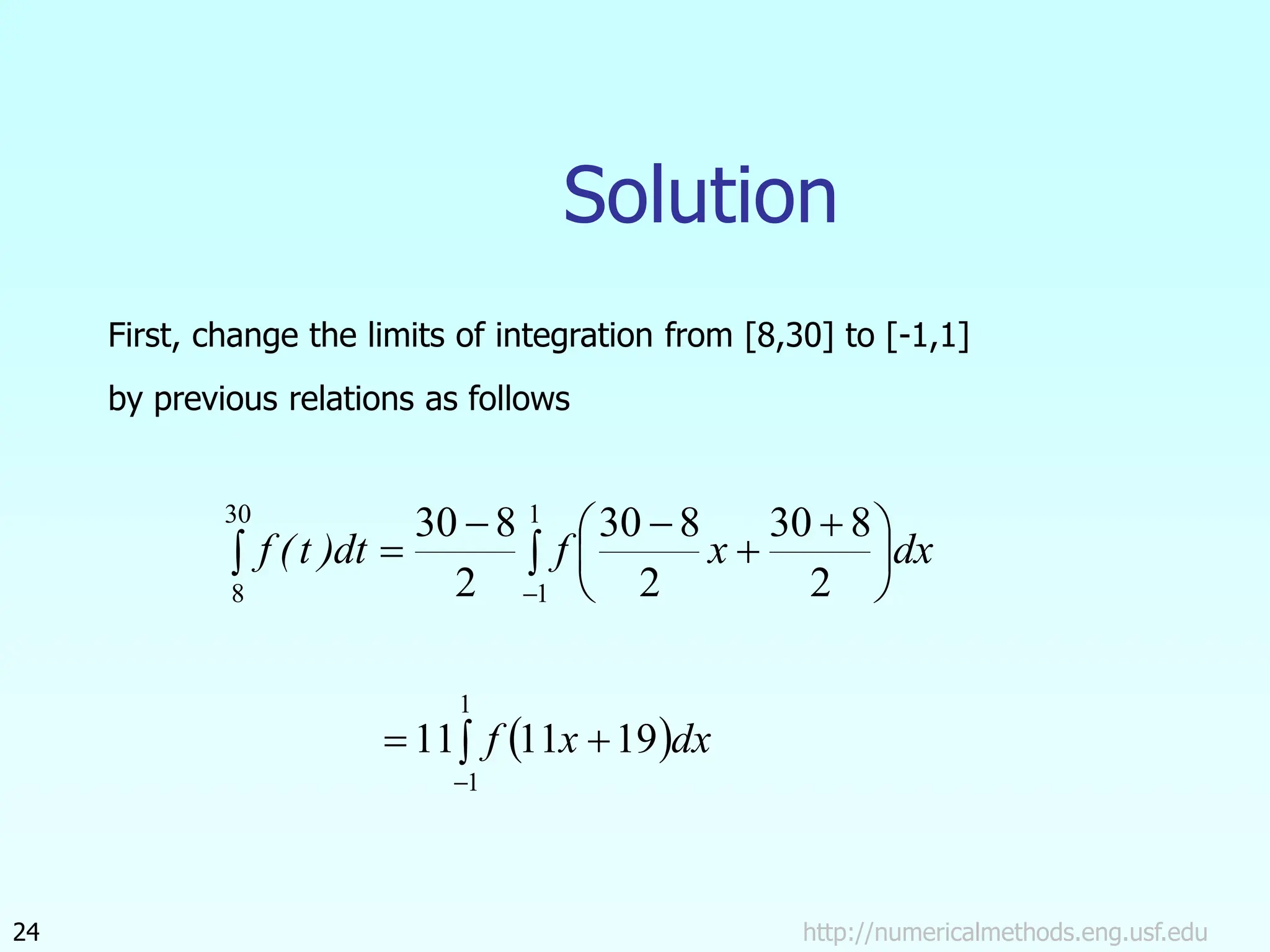 Solution

First, change the limits of integration from [8,30] to [-1,1] by previous relations as follows

$\int_{8}^{30} f(t)dt = \frac{30-8}{2}\int_{-1}^{1} f\left(\frac{30-8}{2}x + \frac{30+8}{2}\right)dx$

$= 11\int_{-1}^{1} f(11x+19)dx$

24

http://numericalmethods.eng.usf.edu